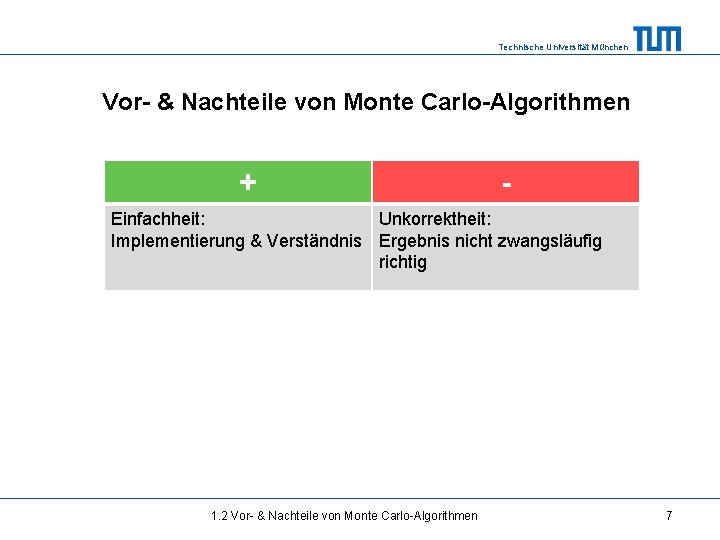 Technische Universität München TUM

Vor- & Nachteile von Monte Carlo-Algorithmen

| + | - |
|---|---|
| Einfachheit: Implementierung & Verständnis | Unkorrektheit: Ergebnis nicht zwangsläufig richtig |

1.2 Vor- & Nachteile von Monte Carlo-Algorithmen

7